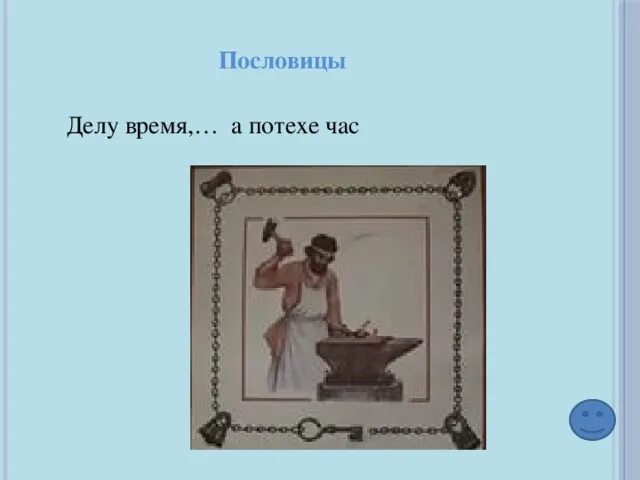 Пословицы

Делу время,… а потехе час